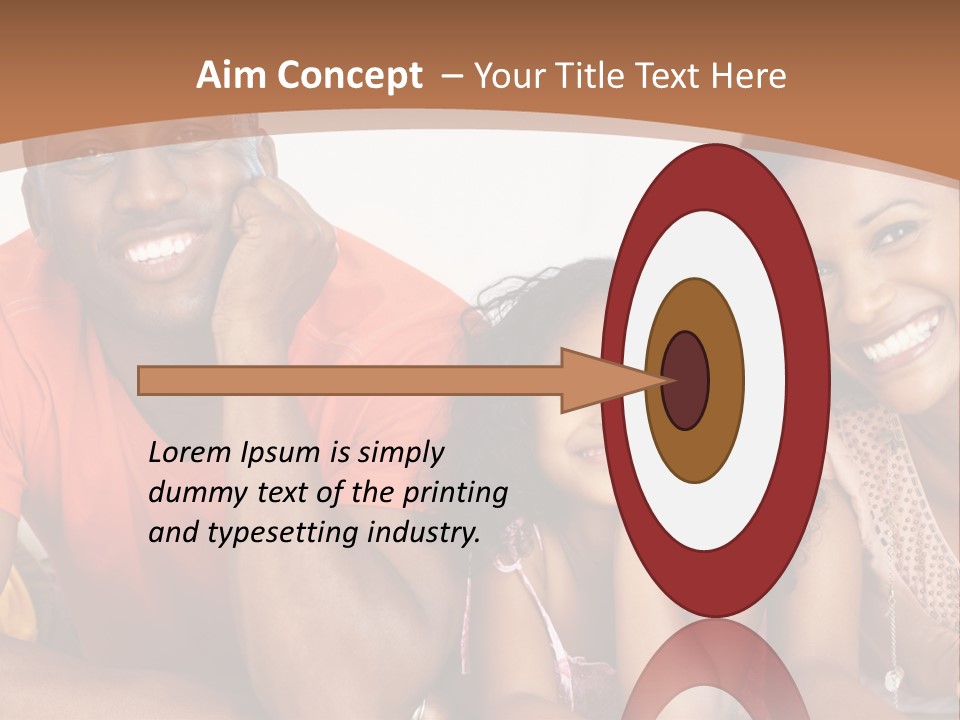 Aim Concept – Your Title Text Here

Lorem Ipsum is simply dummy text of the printing and typesetting industry.